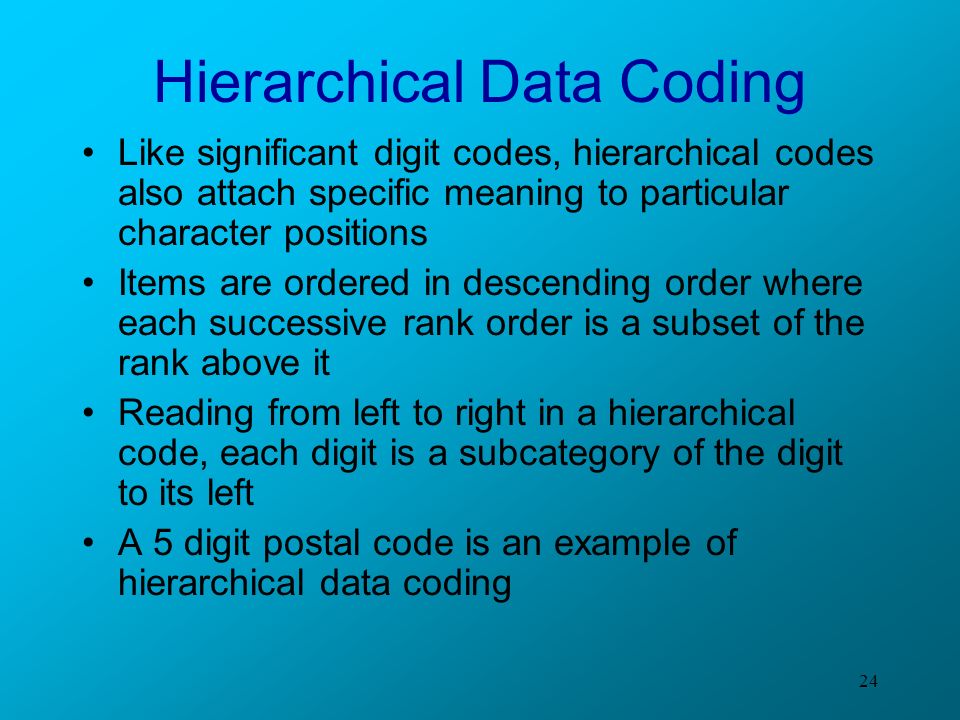 Hierarchical Data Coding

• Like significant digit codes, hierarchical codes also attach specific meaning to particular character positions

• Items are ordered in descending order where each successive rank order is a subset of the rank above it

• Reading from left to right in a hierarchical code, each digit is a subcategory of the digit to its left

• A 5 digit postal code is an example of hierarchical data coding

24